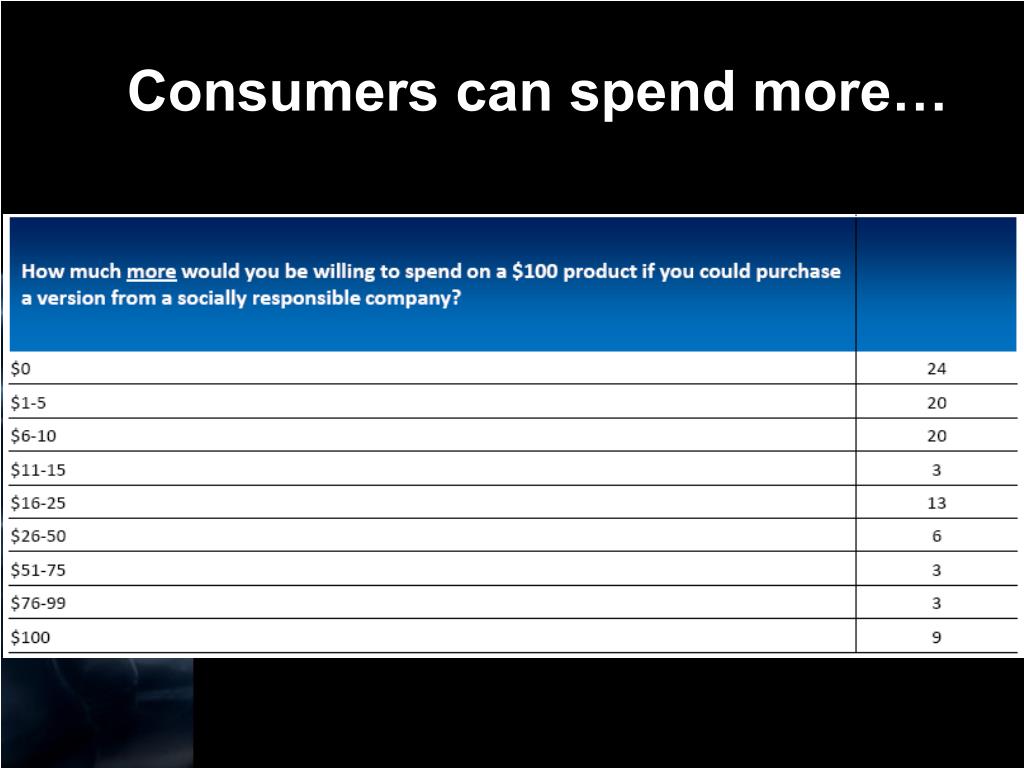 Consumers can spend more…

| How much more would you be willing to spend on a \$100 product if you could purchase a version from a socially responsible company? | |
|---|---|
| \$0 | 24 |
| \$1-5 | 20 |
| \$6-10 | 20 |
| \$11-15 | 3 |
| \$16-25 | 13 |
| \$26-50 | 6 |
| \$51-75 | 3 |
| \$76-99 | 3 |
| \$100 | 9 |